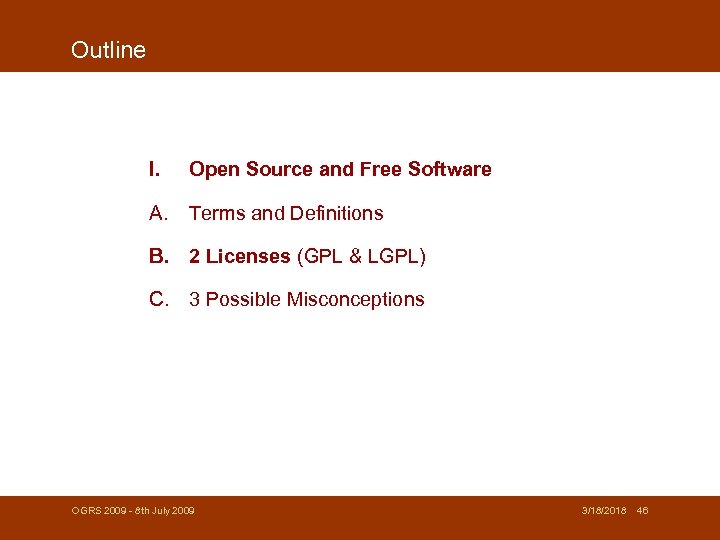 Outline

I. Open Source and Free Software

A. Terms and Definitions

B. 2 Licenses (GPL & LGPL)

C. 3 Possible Misconceptions

OGRS 2009 - 8th July 2009

3/18/2018 46